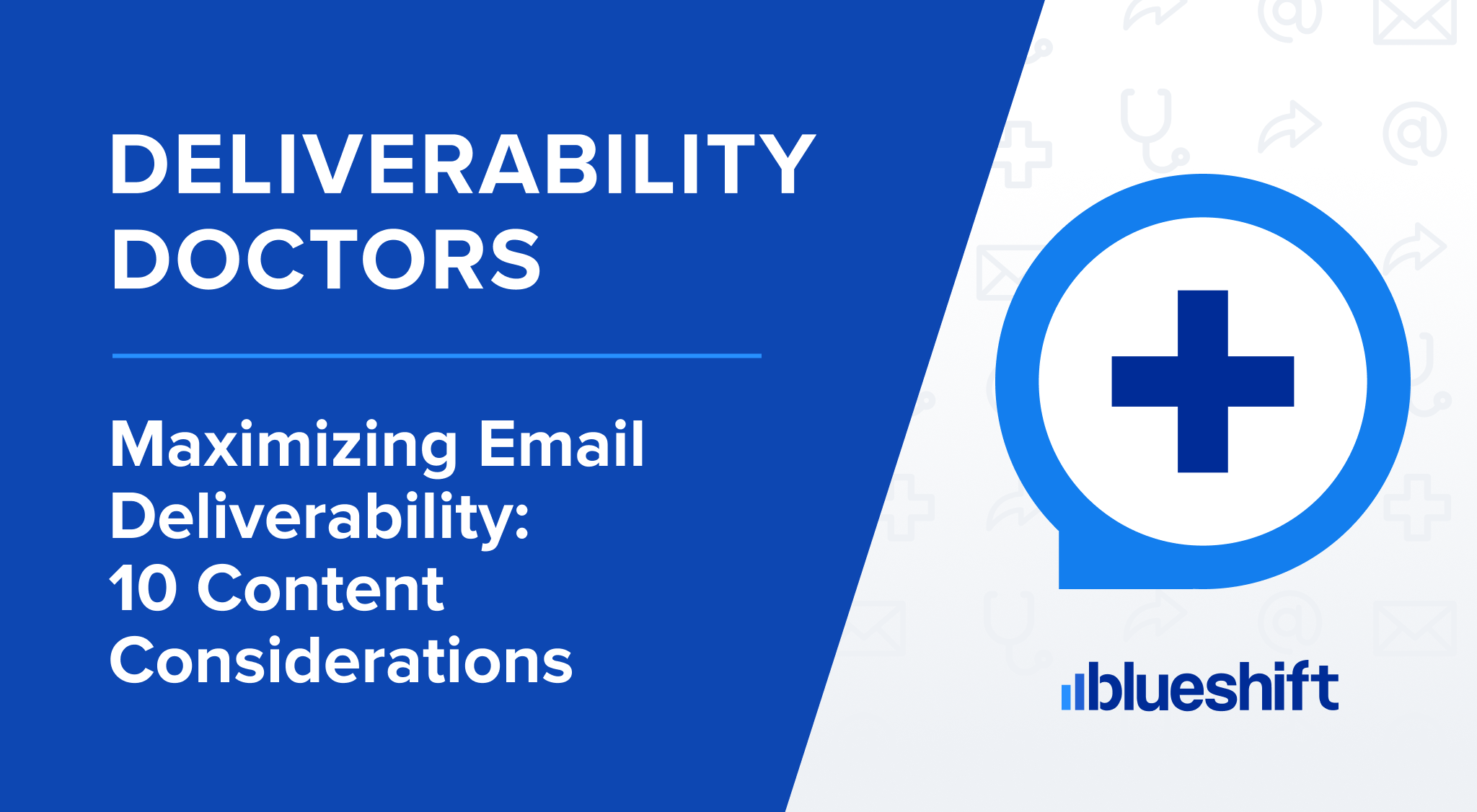 DELIVERABILITY DOCTORS

Maximizing Email Deliverability: 10 Content Considerations

blueshift